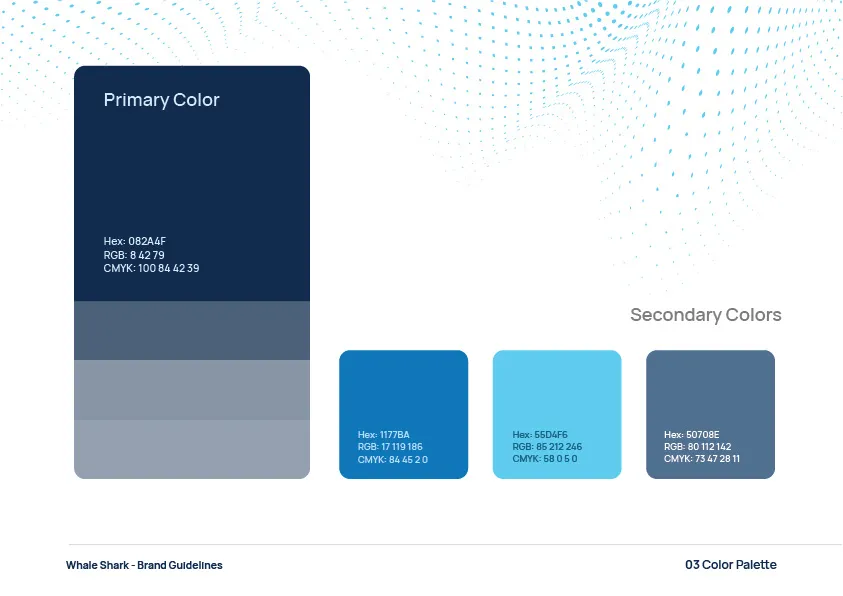 Primary Color

Hex: 082A4F
RGB: 8 42 79
CMYK: 100 84 42 39

Secondary Colors

Hex: 1177BA
RGB: 17 119 186
CMYK: 84 45 2 0

Hex: 55D4F6
RGB: 85 212 246
CMYK: 58 0 5 0

Hex: 50708E
RGB: 80 112 142
CMYK: 73 47 28 11

Whale Shark - Brand Guidelines

03 Color Palette